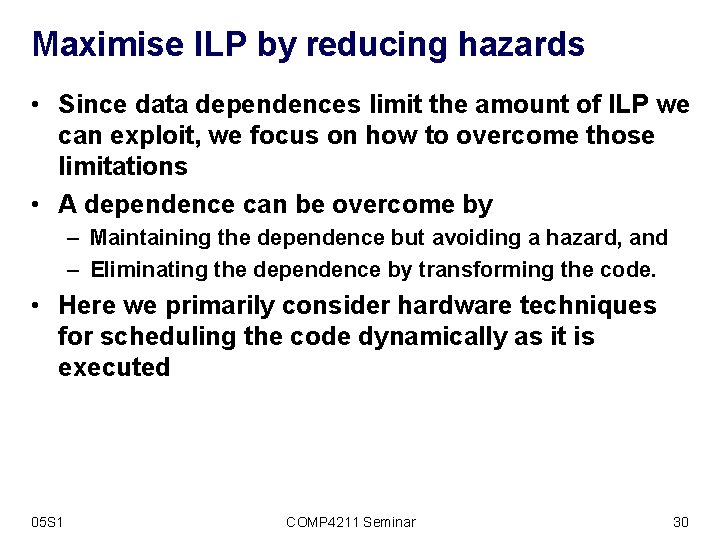 Maximise ILP by reducing hazards

• Since data dependences limit the amount of ILP we can exploit, we focus on how to overcome those limitations

• A dependence can be overcome by
– Maintaining the dependence but avoiding a hazard, and
– Eliminating the dependence by transforming the code.

• Here we primarily consider hardware techniques for scheduling the code dynamically as it is executed

05S1 COMP4211 Seminar 30